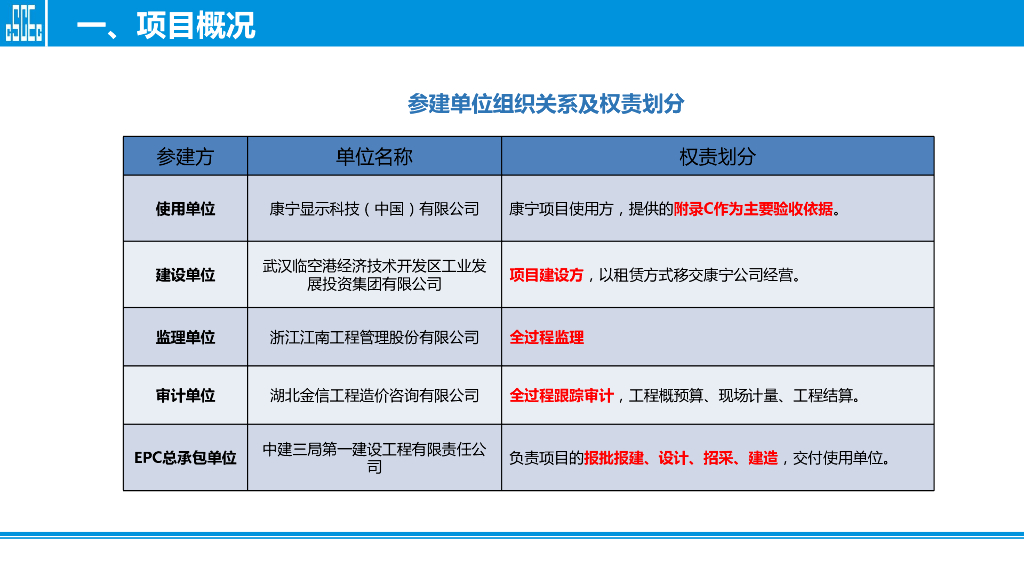 一、项目概况

参建单位组织关系及权责划分

| 参建方 | 单位名称 | 权责划分 |
|---|---|---|
| 使用单位 | 康宁显示科技（中国）有限公司 | 康宁项目使用方，提供的附录C作为主要验收依据。 |
| 建设单位 | 武汉临空港经济技术开发区工业发展投资集团有限公司 | 项目建设方，以租赁方式移交康宁公司经营。 |
| 监理单位 | 浙江江南工程管理股份有限公司 | 全过程监理 |
| 审计单位 | 湖北金信工程造价咨询有限公司 | 全过程跟踪审计，工程概预算、现场计量、工程结算。 |
| EPC总承包单位 | 中建三局第一建设工程有限责任公司 | 负责项目的报批报建、设计、招采、建造，交付使用单位。 |